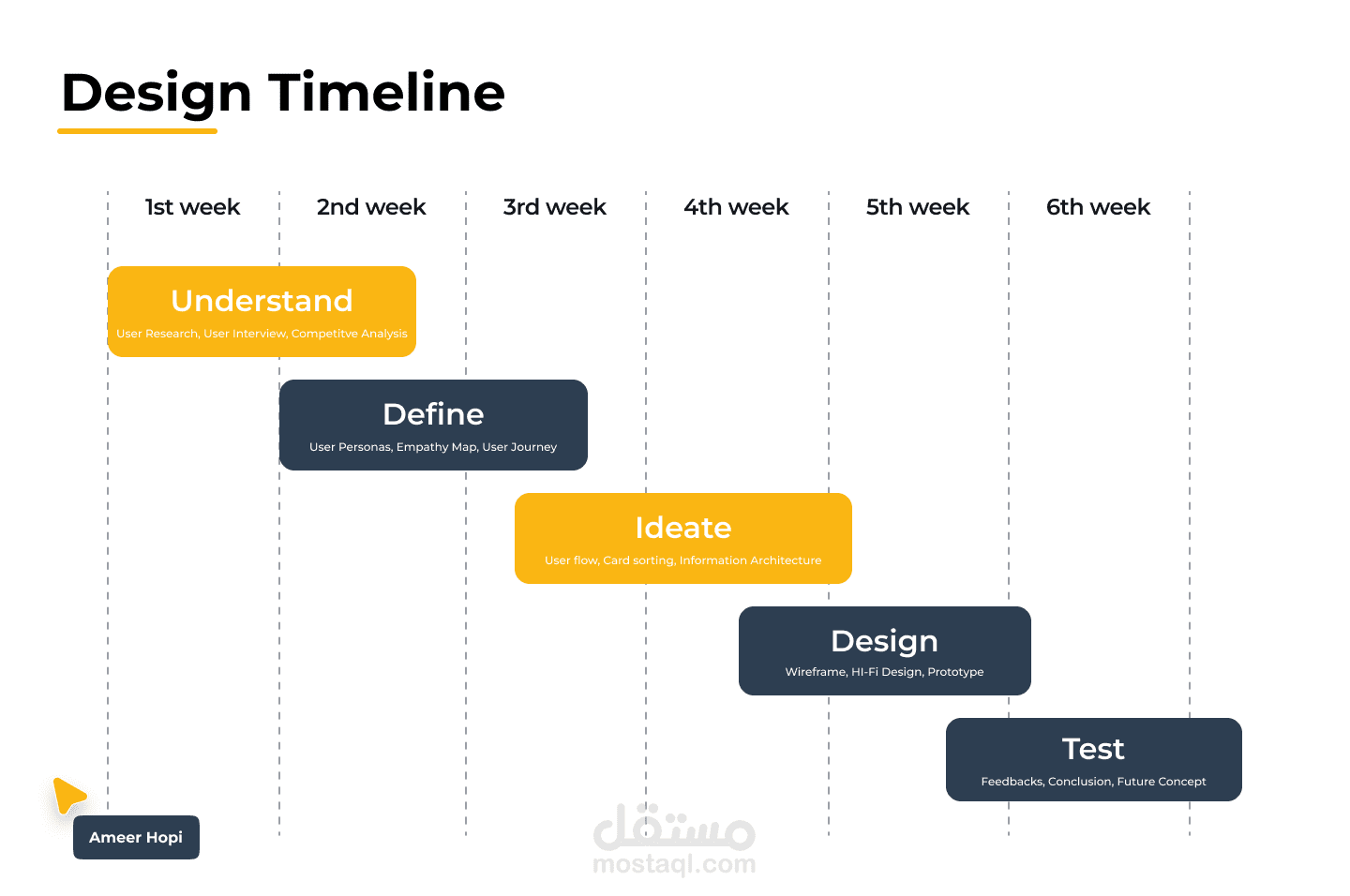 Design Timeline

1st week 2nd week 3rd week 4th week 5th week 6th week

Understand
User Research, User Interview, Competitve Analysis

Define
User Personas, Empathy Map, User Journey

Ideate
User flow, Card sorting, Information Architecture

Design
Wireframe, HI-Fi Design, Prototype

Test
Feedbacks, Conclusion, Future Concept

Ameer Hopi

مستقل
mostaql.com